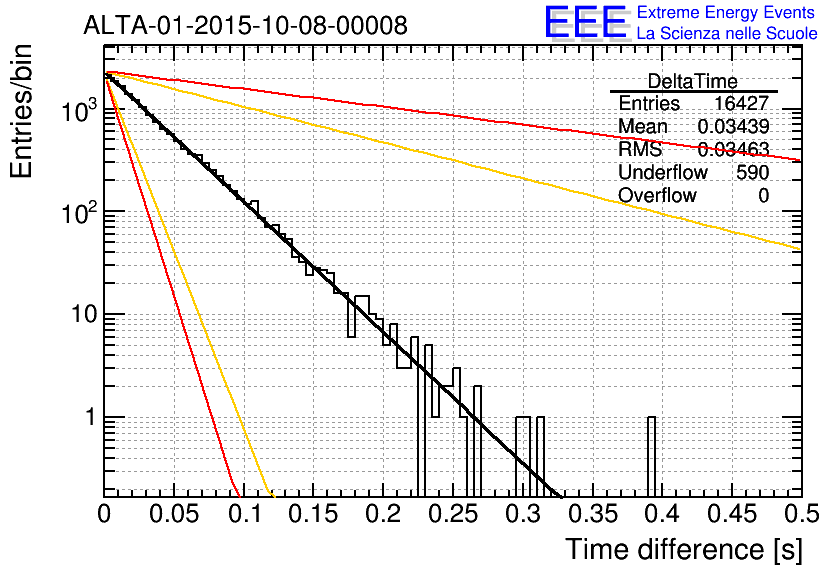 ALTA-01-2015-10-08-00008

EEE Extreme Energy Events
La Scienza nelle Scuole

| DeltaTime | |
|---|---|
| Entries | 16427 |
| Mean | 0.03439 |
| RMS | 0.03463 |
| Underflow | 590 |
| Overflow | 0 |

Entries/bin

$10^3$

$10^2$

10

1

0 0.05 0.1 0.15 0.2 0.25 0.3 0.35 0.4 0.45 0.5

Time difference [s]